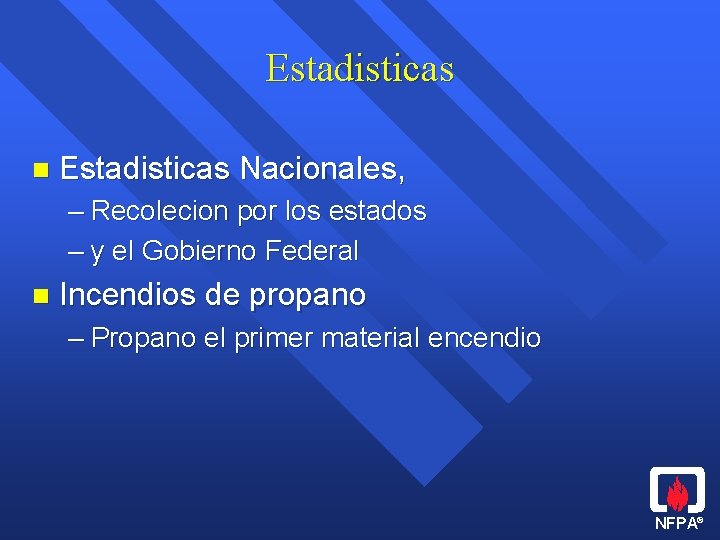 Estadisticas

Estadisticas Nacionales,

– Recolecion por los estados

– y el Gobierno Federal

Incendios de propano

– Propano el primer material encendio

NFPA®